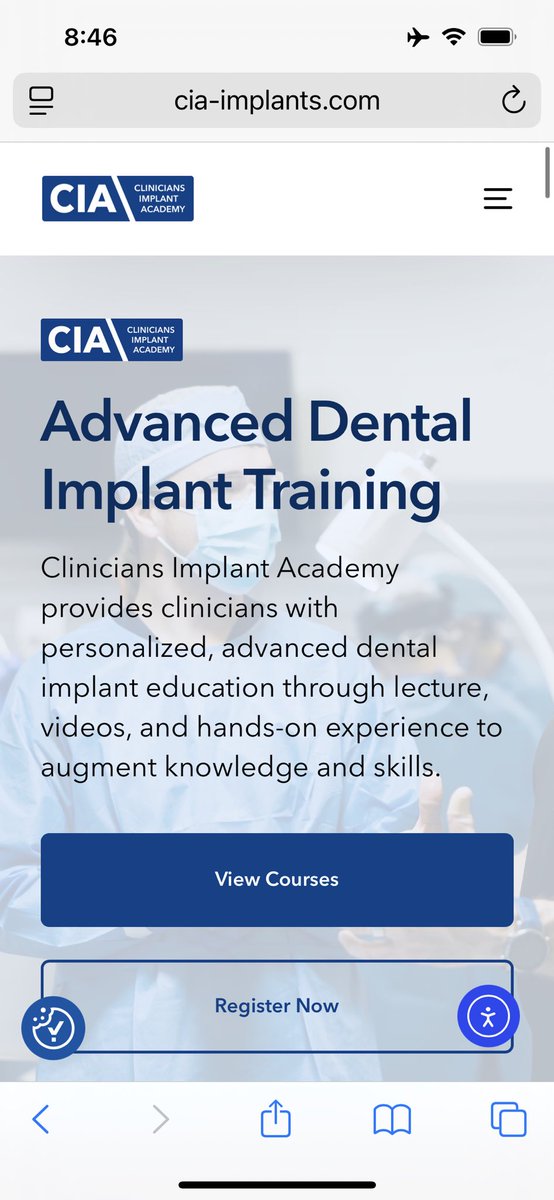 8:46

cia-implants.com

CIA CLINICIANS IMPLANT ACADEMY

CIA CLINICIANS IMPLANT ACADEMY

Advanced Dental Implant Training

Clinicians Implant Academy provides clinicians with personalized, advanced dental implant education through lecture, videos, and hands-on experience to augment knowledge and skills.

View Courses

Register Now